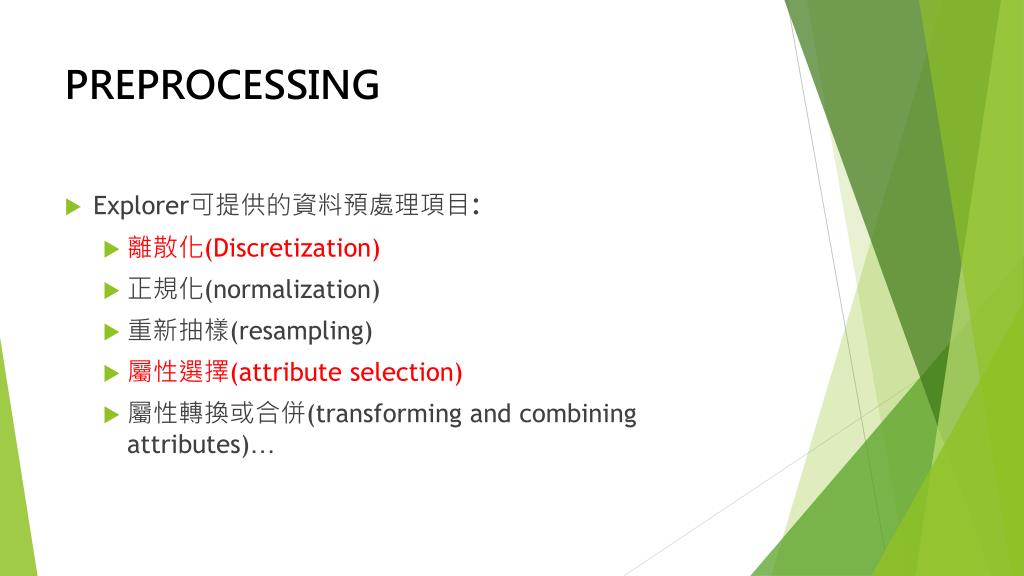 PREPROCESSING

Explorer可提供的資料預處理項目:

離散化(Discretization)

正規化(normalization)

重新抽樣(resampling)

屬性選擇(attribute selection)

屬性轉換或合併(transforming and combining attributes)…